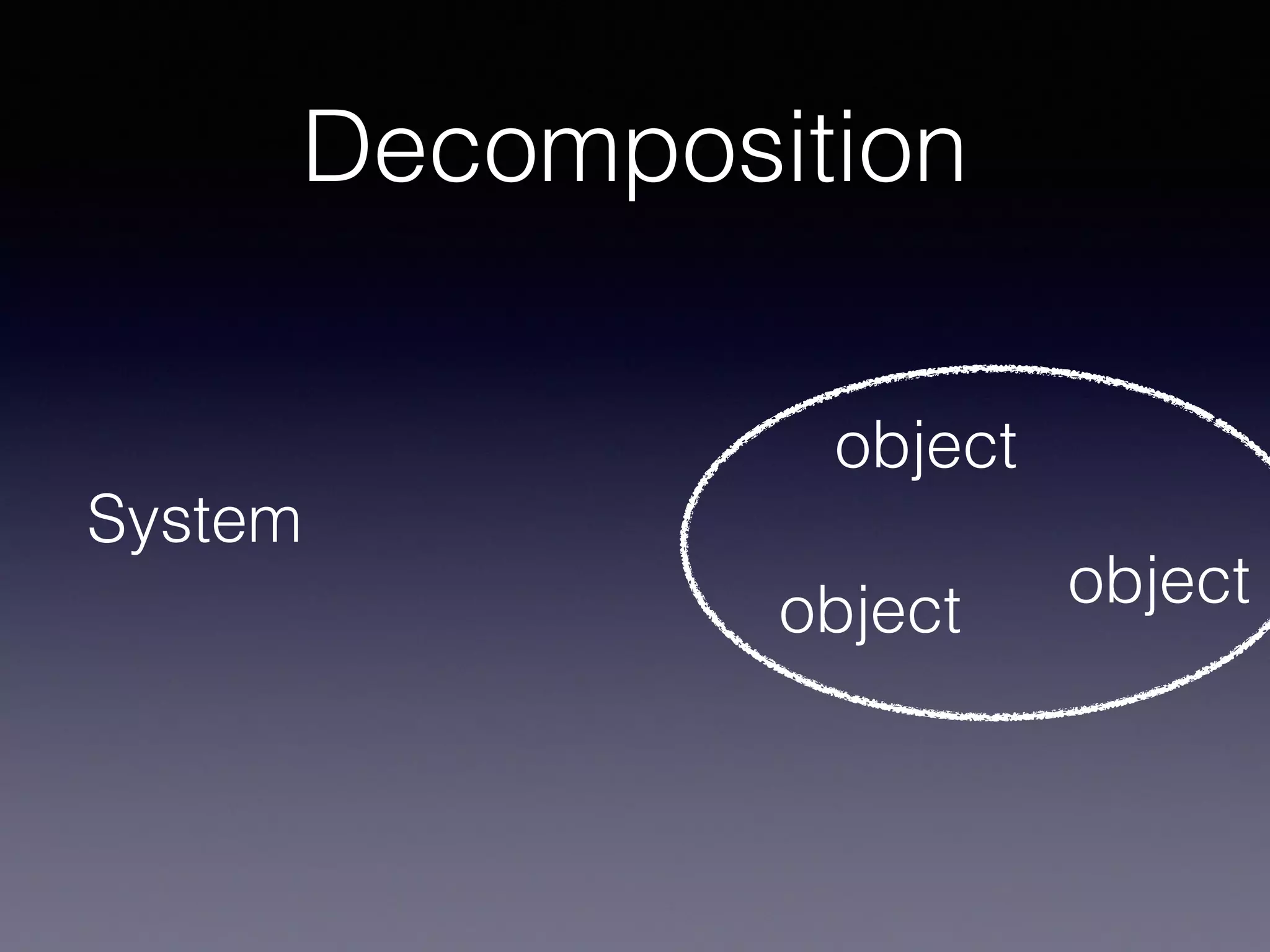 Decomposition

System

object

object

object